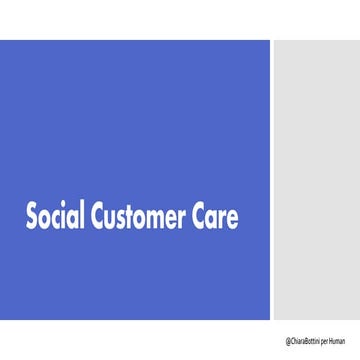 Social Customer Care

@ChiaraBottini per Human